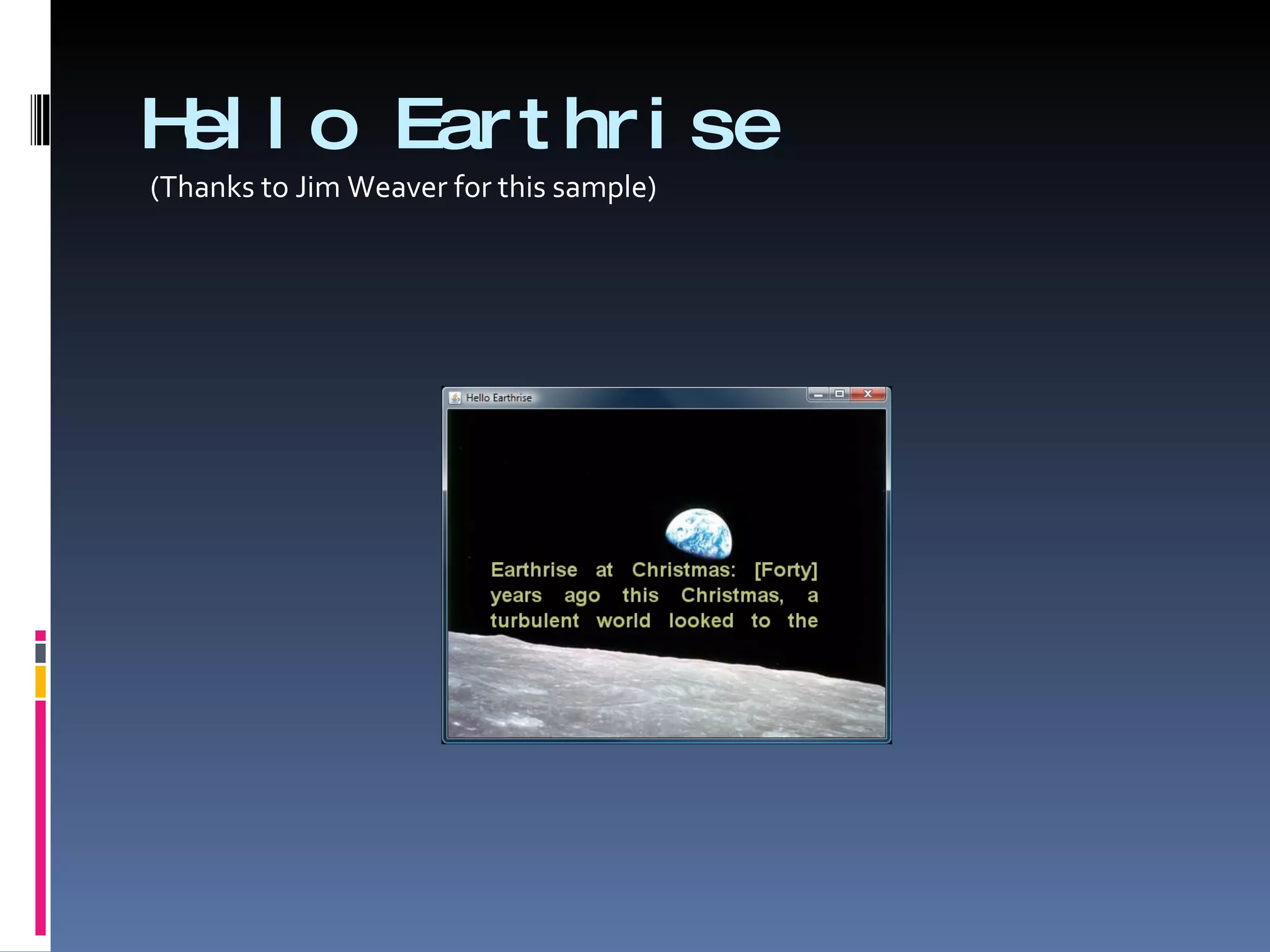 Hello Earthrise
(Thanks to Jim Weaver for this sample)

Hello Earthrise

Earthrise at Christmas: [Forty] years ago this Christmas, a turbulent world looked to the